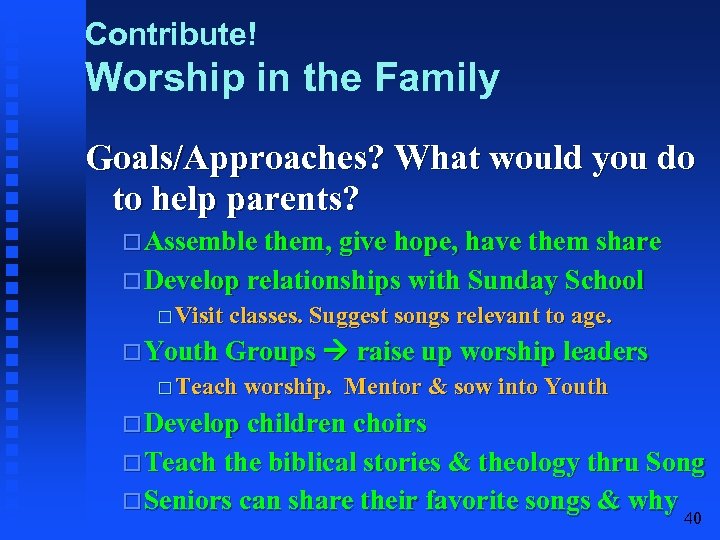 Contribute!
Worship in the Family

Goals/Approaches? What would you do to help parents?

□ Assemble them, give hope, have them share
□ Develop relationships with Sunday School
□ Visit classes. Suggest songs relevant to age.
□ Youth Groups → raise up worship leaders
□ Teach worship. Mentor & sow into Youth
□ Develop children choirs
□ Teach the biblical stories & theology thru Song
□ Seniors can share their favorite songs & why

40